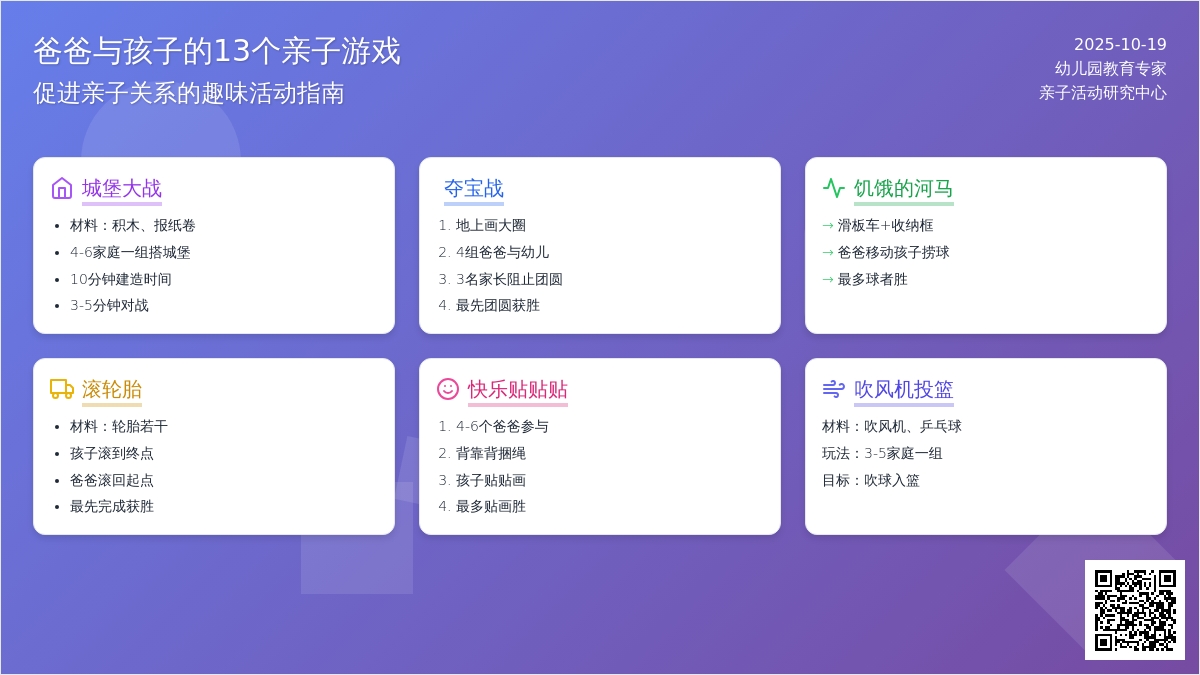 爸爸与孩子的13个亲子游戏
促进亲子关系的趣味活动指南

2025-10-19
幼儿园教育专家
亲子活动研究中心

城堡大战
- 材料：积木、报纸卷
- 4-6家庭一组搭城堡
- 10分钟建造时间
- 3-5分钟对战

夺宝战
1. 地上画大圈
2. 4组爸爸与幼儿
3. 3名家长阻止团圆
4. 最先团圆获胜

饥饿的河马
→ 滑板车+收纳框
→ 爸爸移动孩子捞球
→ 最多球者胜

滚轮胎
- 材料：轮胎若干
- 孩子滚到终点
- 爸爸滚回起点
- 最先完成获胜

快乐贴贴贴
1. 4-6个爸爸参与
2. 背靠背捆绳
3. 孩子贴贴画
4. 最多贴画胜

吹风机投篮
材料：吹风机、乒乓球
玩法：3-5家庭一组
目标：吹球入篮